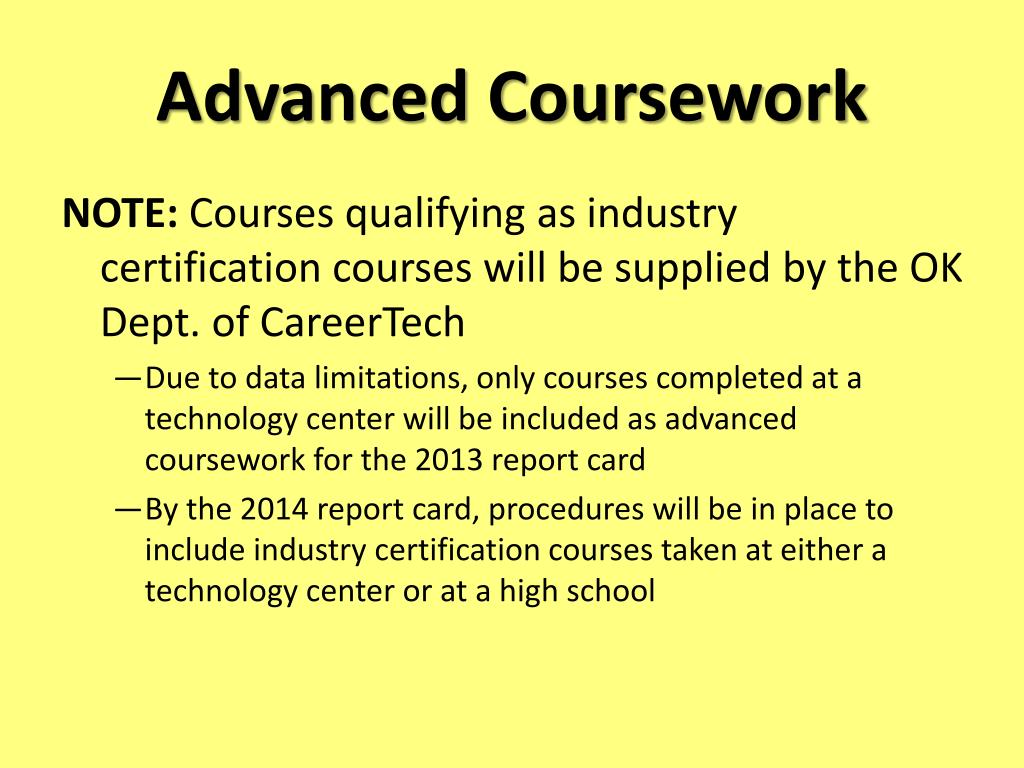 Advanced Coursework

NOTE: Courses qualifying as industry certification courses will be supplied by the OK Dept. of CareerTech

—Due to data limitations, only courses completed at a technology center will be included as advanced coursework for the 2013 report card

—By the 2014 report card, procedures will be in place to include industry certification courses taken at either a technology center or at a high school